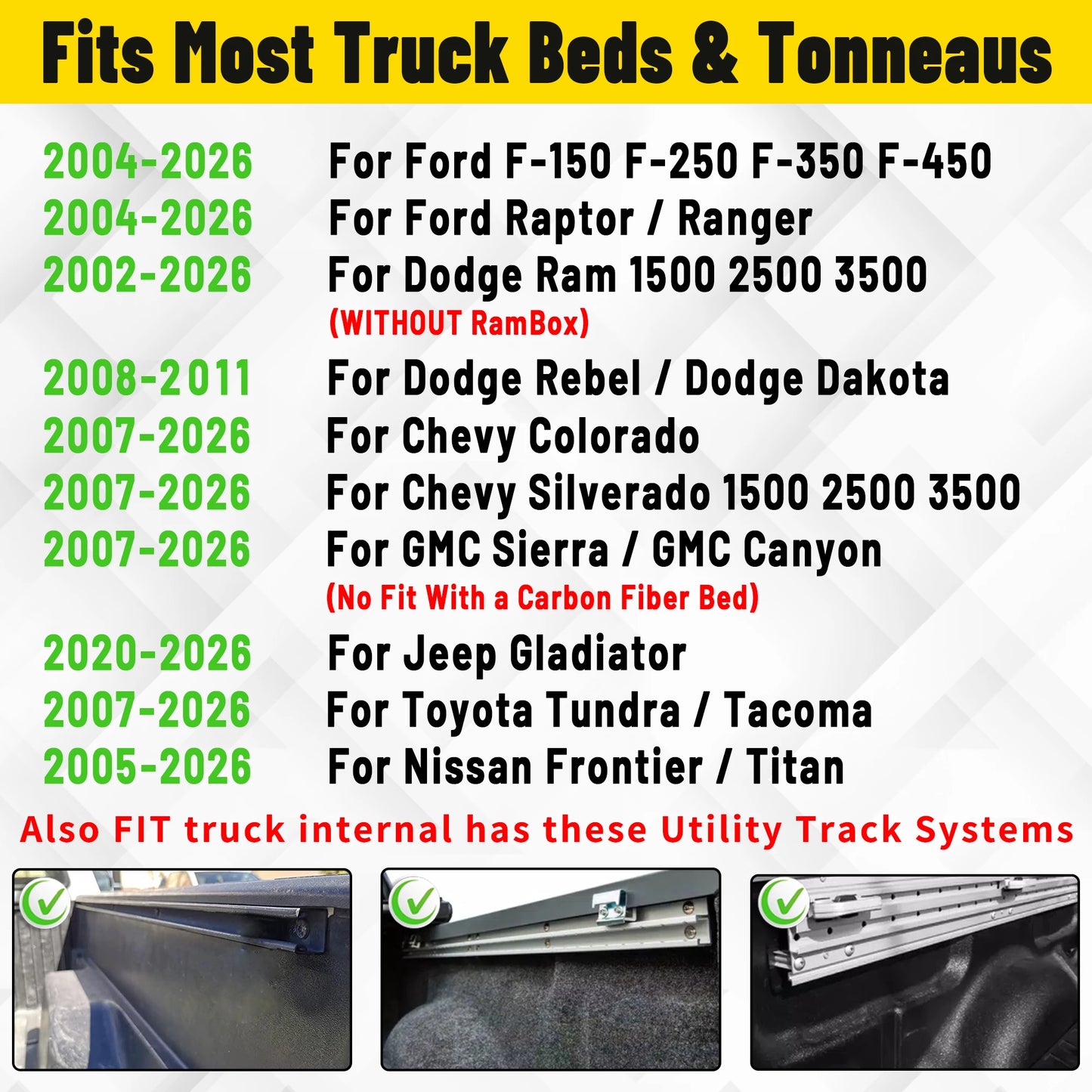 Fits Most Truck Beds & Tonneaus

2004-2026 For Ford F-150 F-250 F-350 F-450
2004-2026 For Ford Raptor / Ranger
2002-2026 For Dodge Ram 1500 2500 3500
(WITHOUT RamBox)
2008-2011 For Dodge Rebel / Dodge Dakota
2007-2026 For Chevy Colorado
2007-2026 For Chevy Silverado 1500 2500 3500
2007-2026 For GMC Sierra / GMC Canyon
(No Fit With a Carbon Fiber Bed)
2020-2026 For Jeep Gladiator
2007-2026 For Toyota Tundra / Tacoma
2005-2026 For Nissan Frontier / Titan

Also FIT truck internal has these Utility Track Systems